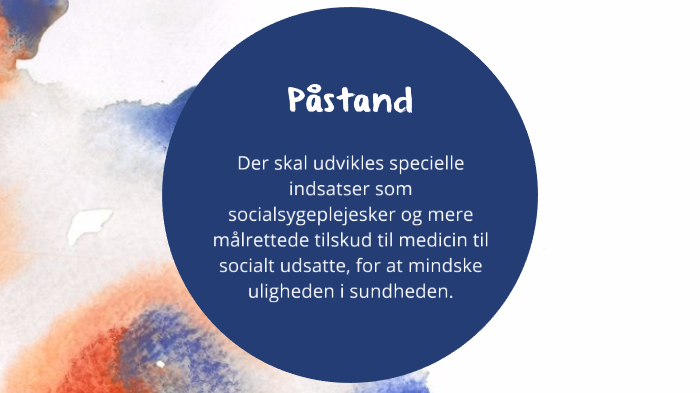 Påstand

Der skal udvikles specielle indsatser som socialsygeplejesker og mere målrettede tilskud til medicin til socialt udsatte, for at mindske uligheden i sundheden.